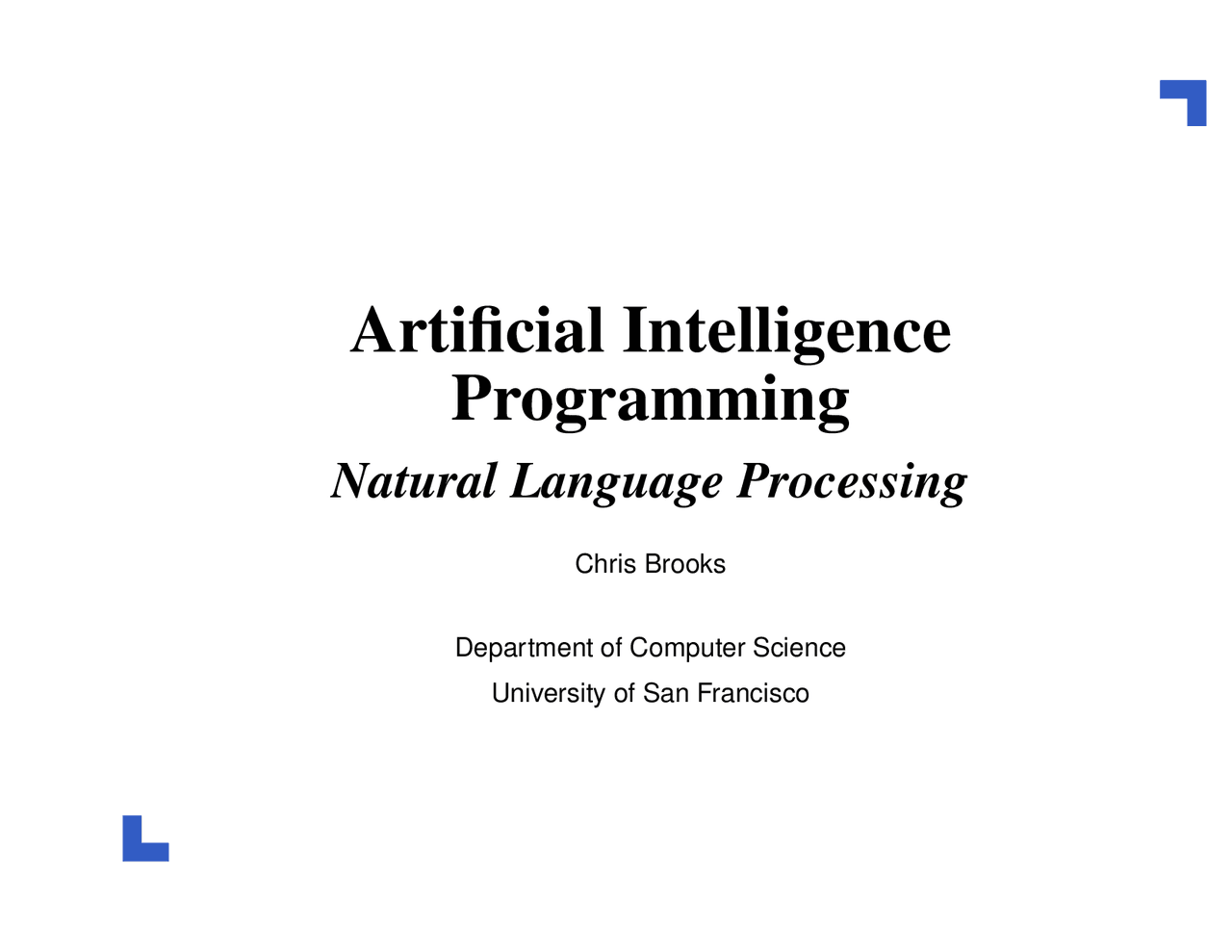 Artificial Intelligence Programming

Natural Language Processing

Chris Brooks

Department of Computer Science

University of San Francisco